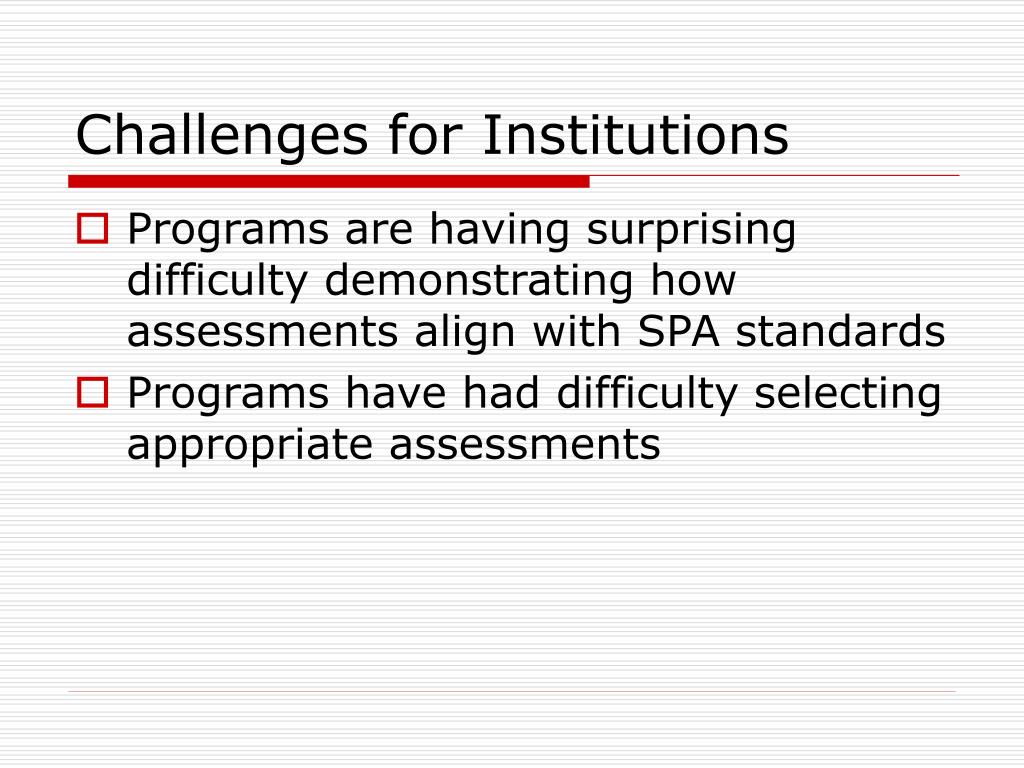 Challenges for Institutions

Programs are having surprising difficulty demonstrating how assessments align with SPA standards

Programs have had difficulty selecting appropriate assessments